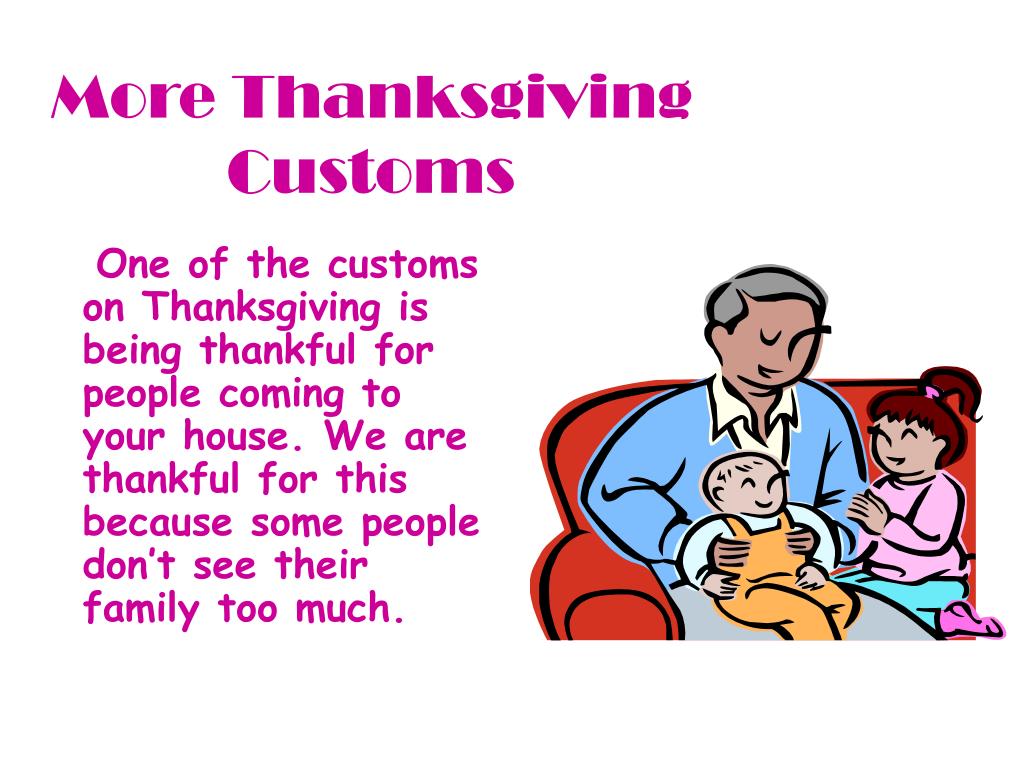 More Thanksgiving Customs

One of the customs on Thanksgiving is being thankful for people coming to your house. We are thankful for this because some people don’t see their family too much.